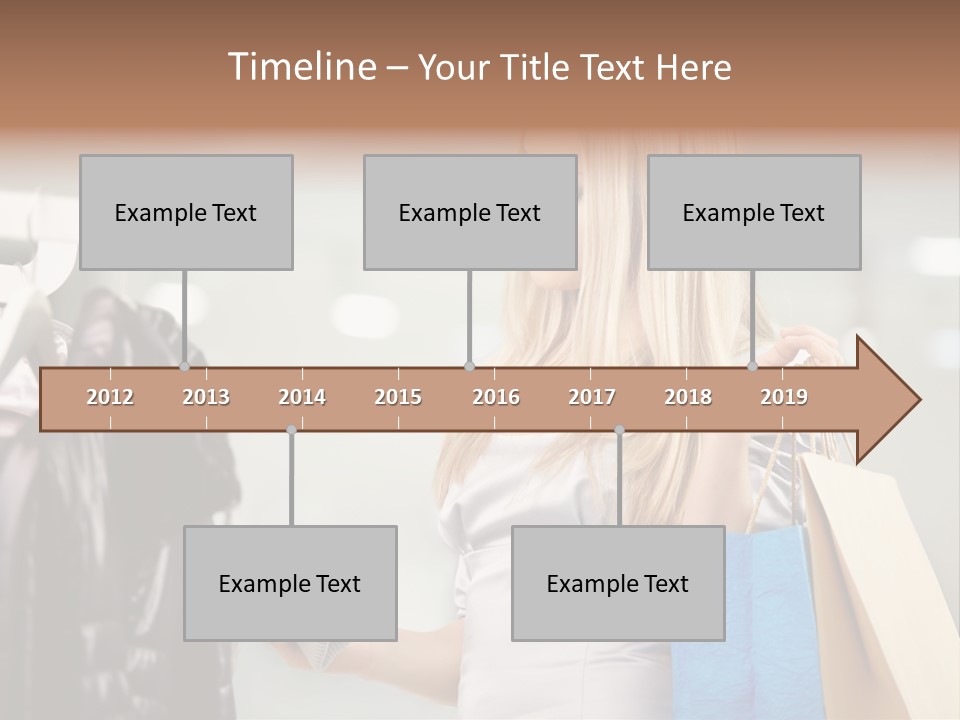 Timeline – Your Title Text Here

Example Text

Example Text

Example Text

2012 2013 2014 2015 2016 2017 2018 2019

Example Text

Example Text